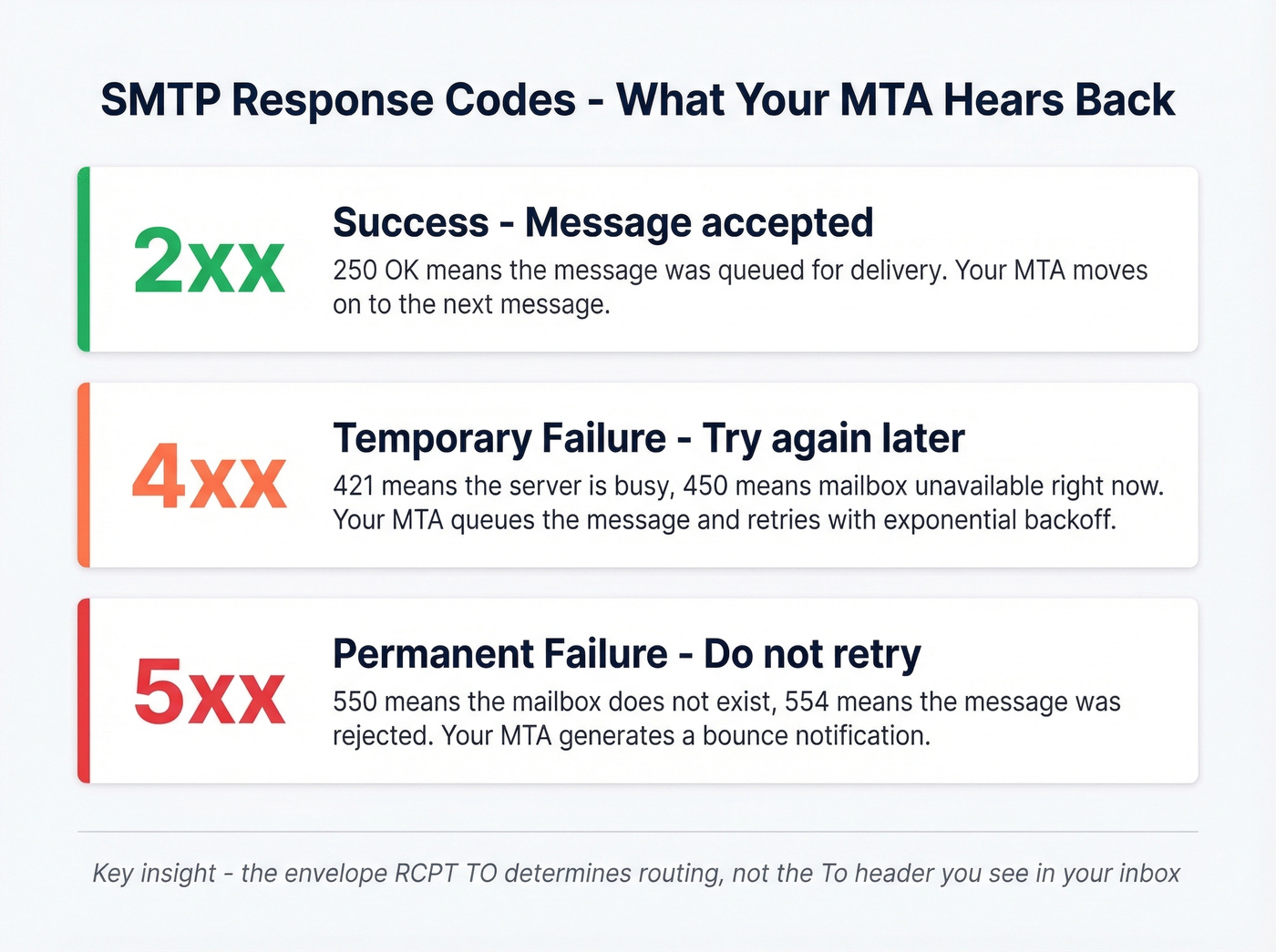 SMTP Response Codes - What Your MTA Hears Back

2xx

Success - Message accepted

250 OK means the message was queued for delivery. Your MTA moves on to the next message.

4xx

Temporary Failure - Try again later

421 means the server is busy, 450 means mailbox unavailable right now. Your MTA queues the message and retries with exponential backoff.

5xx

Permanent Failure - Do not retry

550 means the mailbox does not exist, 554 means the message was rejected. Your MTA generates a bounce notification.

Key insight - the envelope RCPT TO determines routing, not the To header you see in your inbox